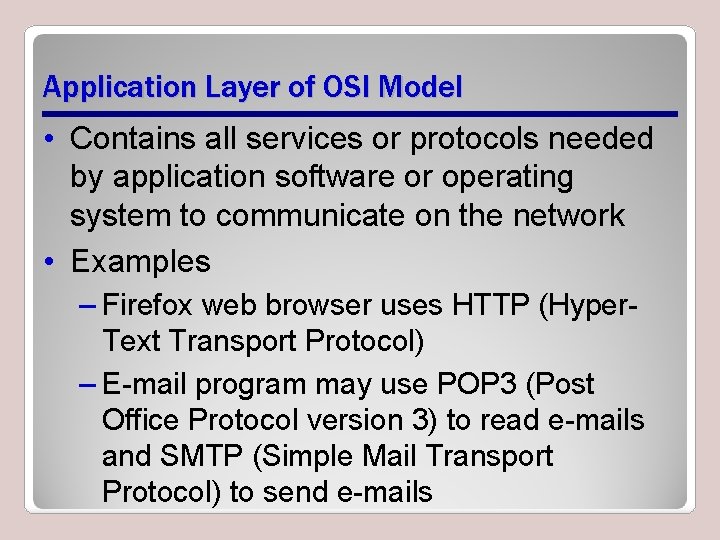 Application Layer of OSI Model

• Contains all services or protocols needed by application software or operating system to communicate on the network

• Examples

– Firefox web browser uses HTTP (Hyper-Text Transport Protocol)

– E-mail program may use POP3 (Post Office Protocol version 3) to read e-mails and SMTP (Simple Mail Transport Protocol) to send e-mails